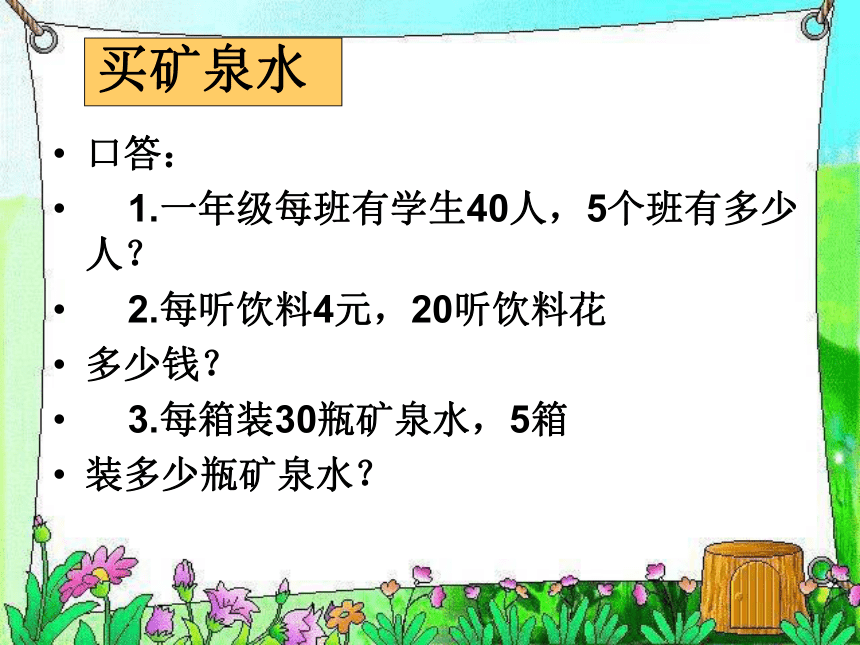 买矿泉水

• 口答：

• 1.一年级每班有学生40人，5个班有多少人？

• 2.每听饮料4元，20听饮料花

• 多少钱？

• 3.每箱装30瓶矿泉水，5箱

• 装多少瓶矿泉水？